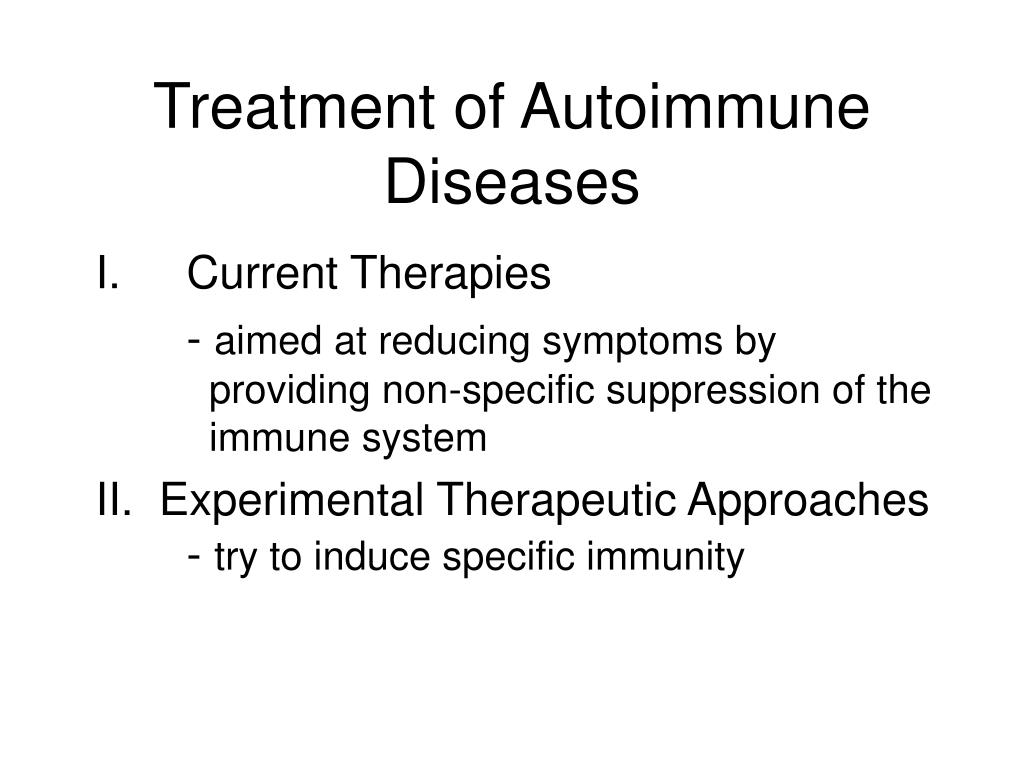 Treatment of Autoimmune Diseases

I. Current Therapies

- aimed at reducing symptoms by providing non-specific suppression of the immune system

II. Experimental Therapeutic Approaches

- try to induce specific immunity